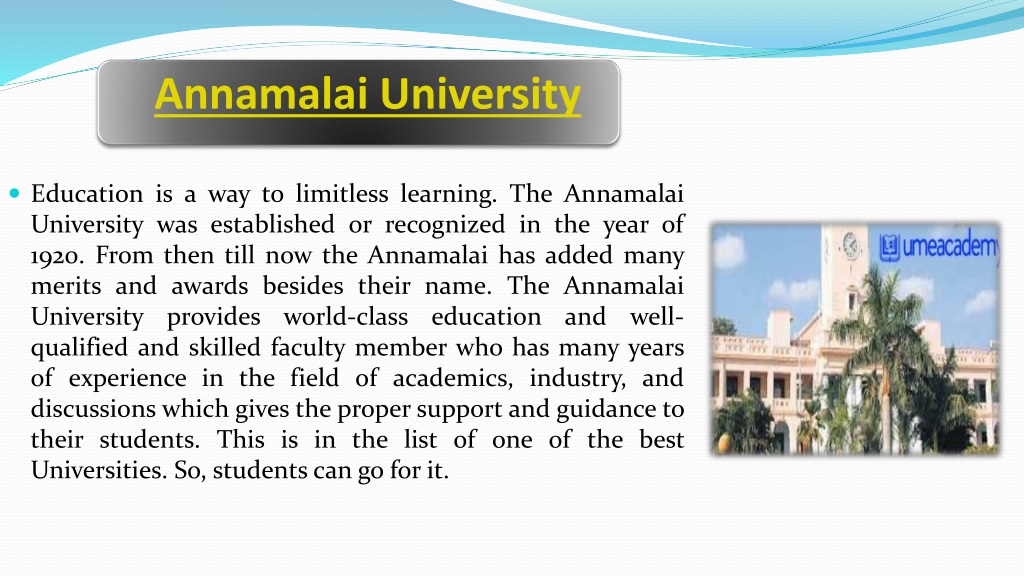 Annamalai University

Education is a way to limitless learning. The Annamalai University was established or recognized in the year of 1920. From then till now the Annamalai has added many merits and awards besides their name. The Annamalai University provides world-class education and well-qualified and skilled faculty member who has many years of experience in the field of academics, industry, and discussions which gives the proper support and guidance to their students. This is in the list of one of the best Universities. So, students can go for it.

umeacademy